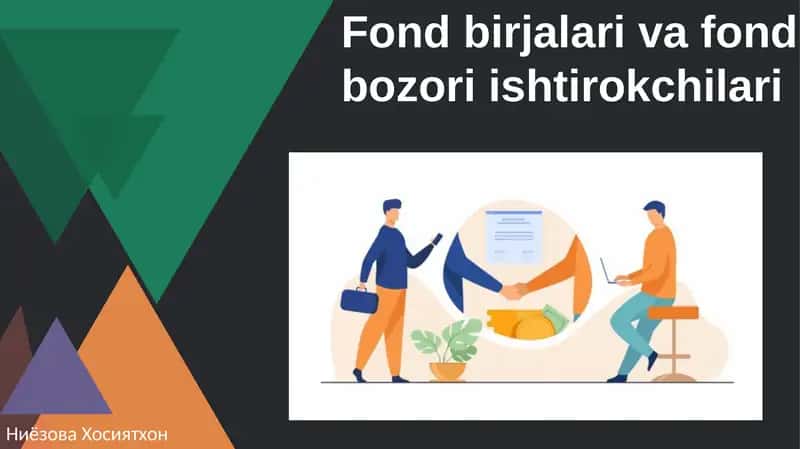 Fond birjalari va fond bozori ishtirokchilari

Ниёзова Хосиятхон